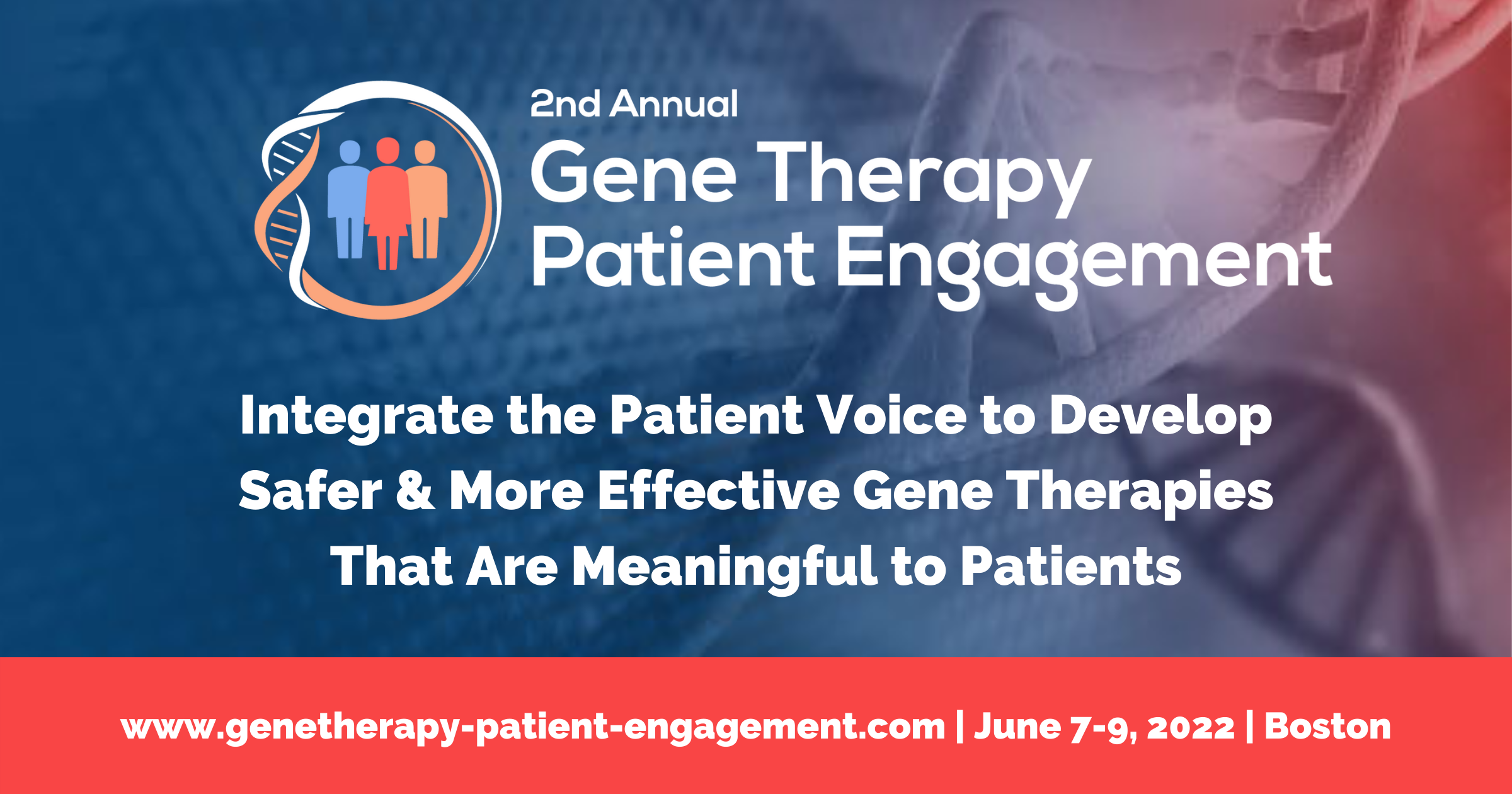 2nd Annual
Gene Therapy
Patient Engagement

Integrate the Patient Voice to Develop Safer & More Effective Gene Therapies That Are Meaningful to Patients

www.genetherapy-patient-engagement.com | June 7-9, 2022 | Boston